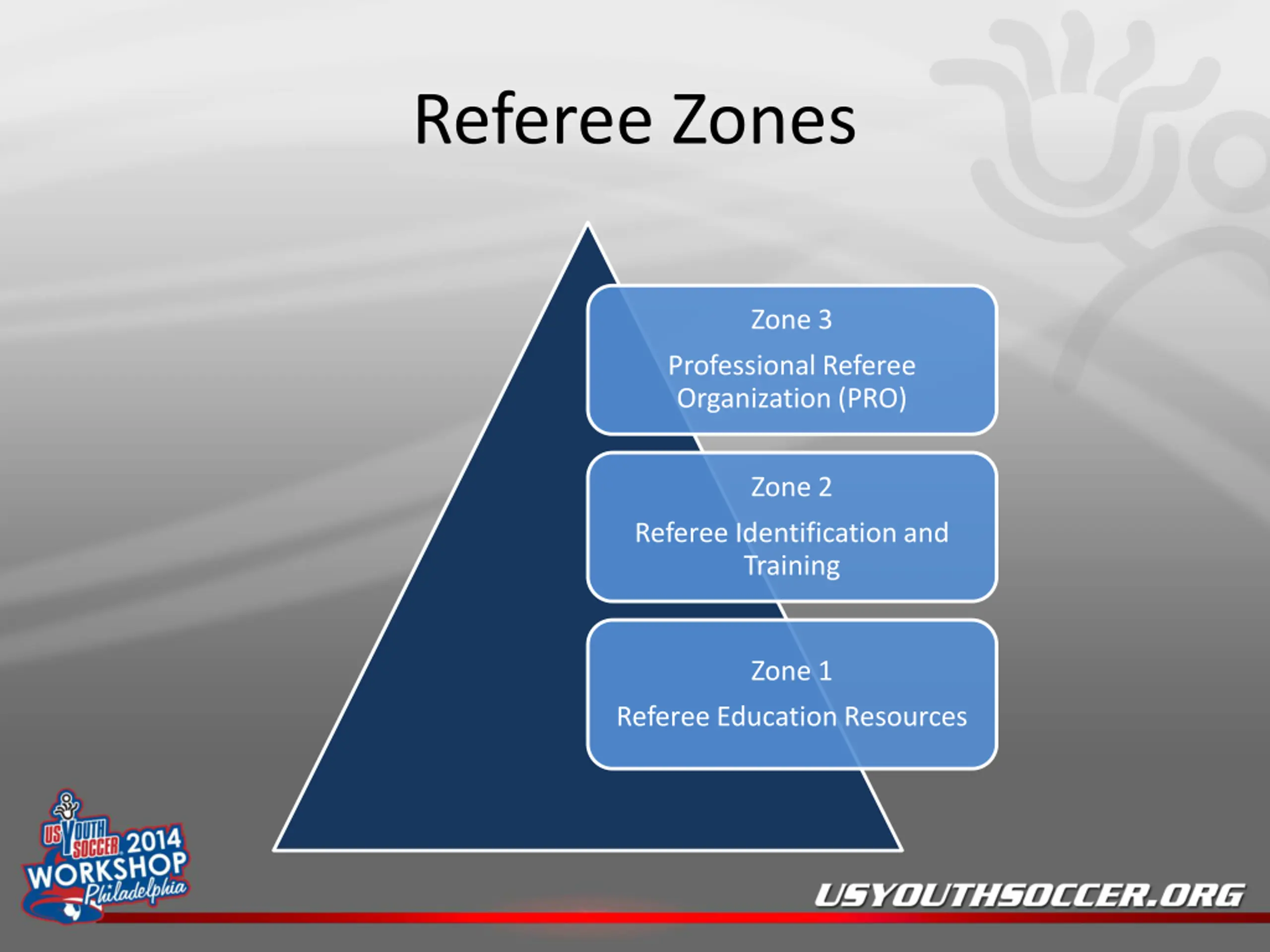 Referee Zones

Zone 3

Professional Referee Organization (PRO)

Zone 2

Referee Identification and Training

Zone 1

Referee Education Resources

US YOUTH SOCCER 2014 WORKSHOP Philadelphia

USYOUTHSOCCER.ORG